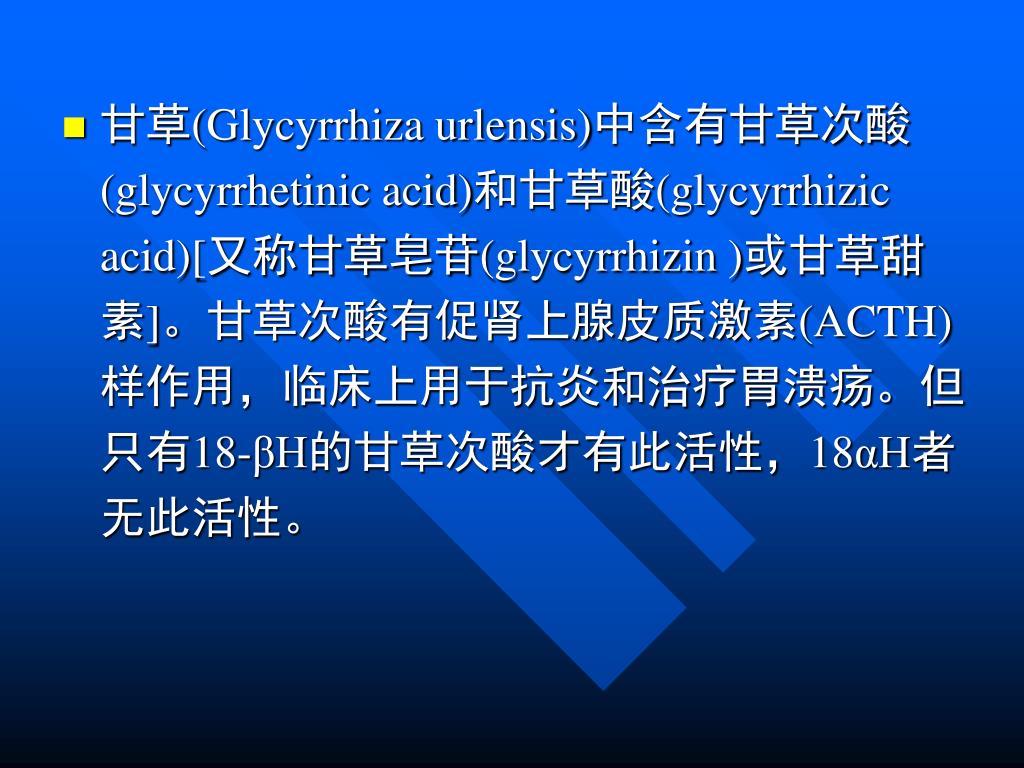 甘草(Glycyrrhiza urlensis)中含有甘草次酸(glycyrrhetinic acid)和甘草酸(glycyrrhizic acid)[又称甘草皂苷(glycyrrhizin )或甘草甜素]。甘草次酸有促肾上腺皮质激素(ACTH)样作用，临床上用于抗炎和治疗胃溃疡。但只有18-βH的甘草次酸才有此活性，18αH者无此活性。